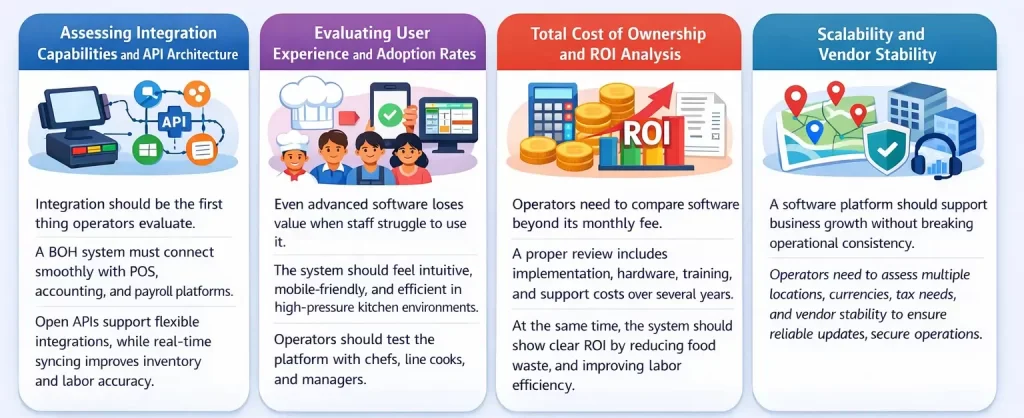 Assessing Integration Capabilities and API Architecture

API

Integration should be the first thing operators evaluate.

A BOH system must connect smoothly with POS, accounting, and payroll platforms.

Open APIs support flexible integrations, while real-time syncing improves inventory and labor accuracy.

Evaluating User Experience and Adoption Rates

Even advanced software loses value when staff struggle to use it.

The system should feel intuitive, mobile-friendly, and efficient in high-pressure kitchen environments.

Operators should test the platform with chefs, line cooks, and managers.

Total Cost of Ownership and ROI Analysis

ROI

Operators need to compare software beyond its monthly fee.

A proper review includes implementation, hardware, training, and support costs over several years.

At the same time, the system should show clear ROI by reducing food waste, and improving labor efficiency.

Scalability and Vendor Stability

A software platform should support business growth without breaking operational consistency.

Operators need to assess multiple locations, currencies, tax needs, and vendor stability to ensure reliable updates, secure operations.